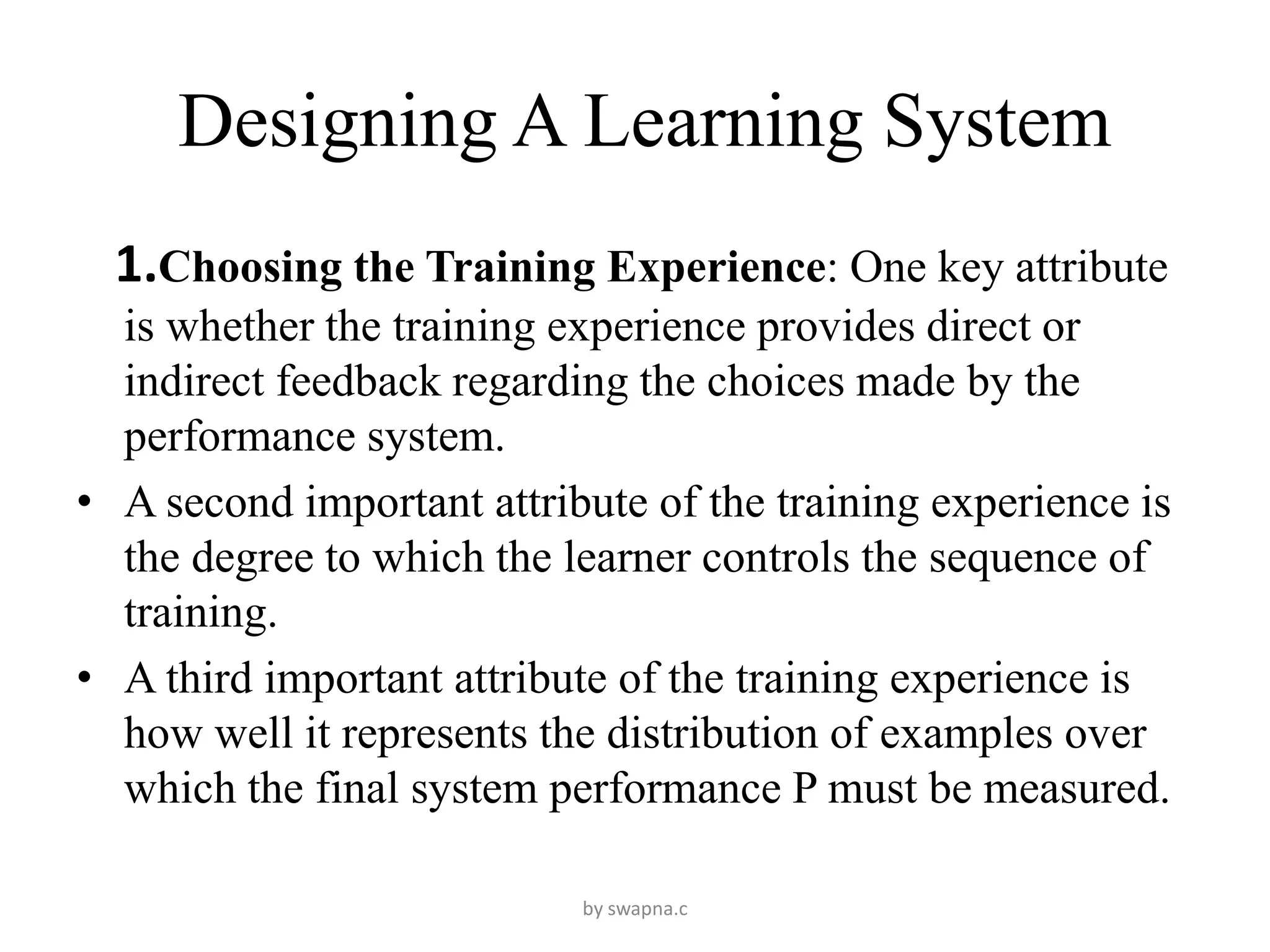 Designing A Learning System

1.Choosing the Training Experience: One key attribute is whether the training experience provides direct or indirect feedback regarding the choices made by the performance system.

• A second important attribute of the training experience is the degree to which the learner controls the sequence of training.

• A third important attribute of the training experience is how well it represents the distribution of examples over which the final system performance P must be measured.

by swapna.c